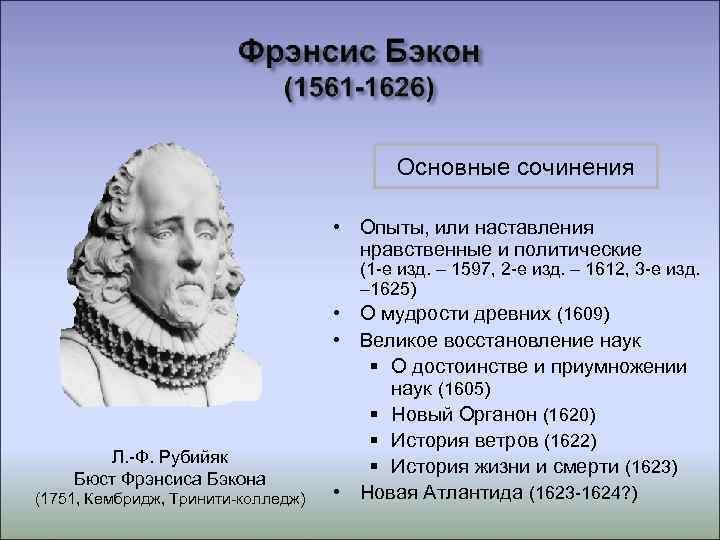 Фрэнсис Бэкон
(1561-1626)

Основные сочинения

• Опыты, или наставления нравственные и политические (1-е изд. – 1597, 2-е изд. – 1612, 3-е изд. –1625)
• О мудрости древних (1609)
• Великое восстановление наук
  ▪ О достоинстве и приумножении наук (1605)
  ▪ Новый Органон (1620)
  ▪ История ветров (1622)
  ▪ История жизни и смерти (1623)
• Новая Атлантида (1623-1624?)

Л.-Ф. Рубийяк
Бюст Фрэнсиса Бэкона
(1751, Кембридж, Тринити-колледж)